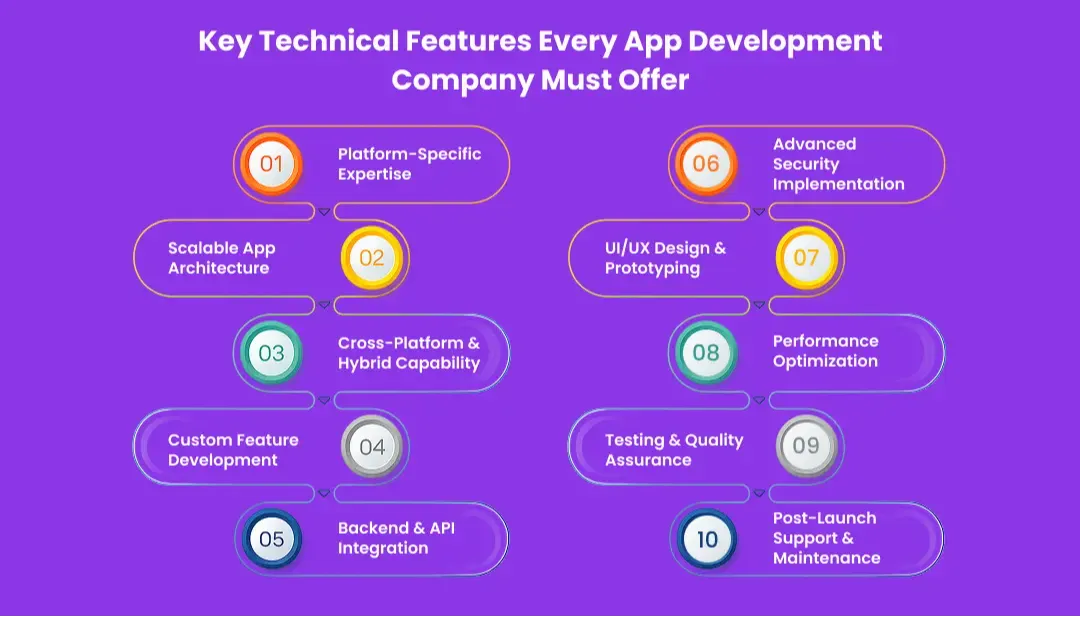 Key Technical Features Every App Development Company Must Offer

01 Platform-Specific Expertise

Scalable App Architecture 02

03 Cross-Platform & Hybrid Capability

Custom Feature Development 04

05 Backend & API Integration

06 Advanced Security Implementation

UI/UX Design & Prototyping 07

08 Performance Optimization

Testing & Quality Assurance 09

10 Post-Launch Support & Maintenance